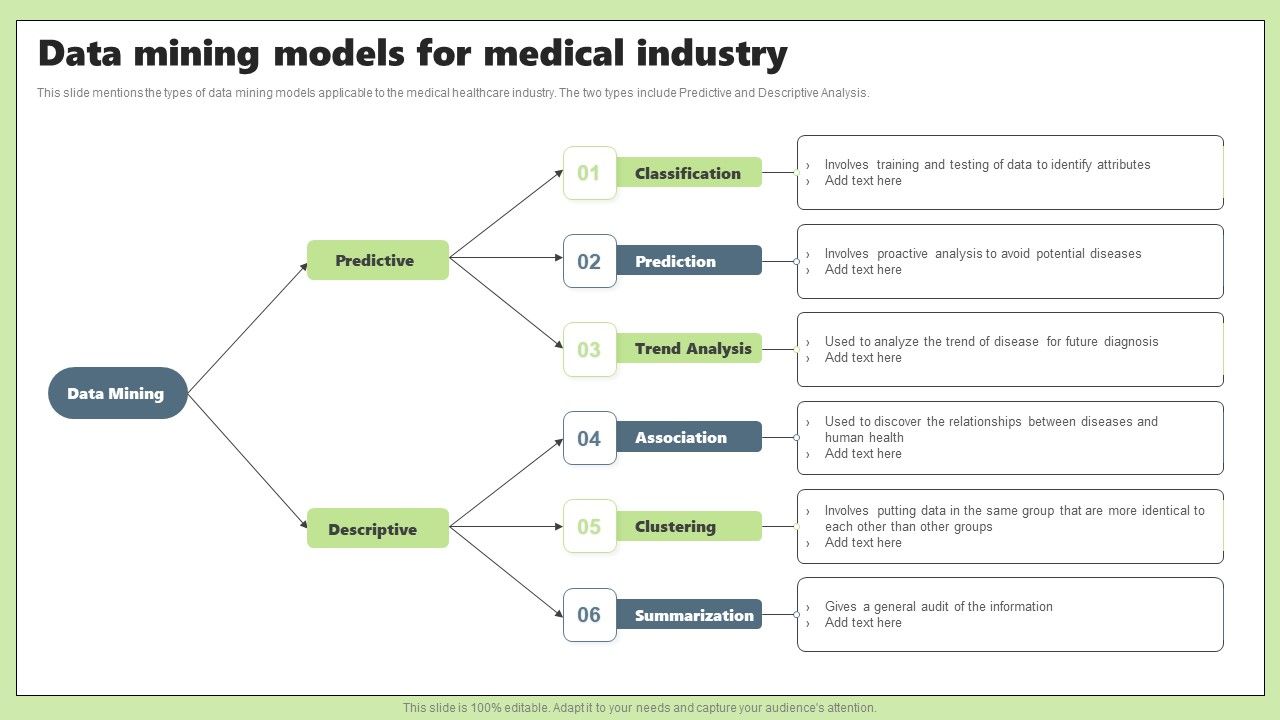 Data mining models for medical industry

This slide mentions the types of data mining models applicable to the medical healthcare industry. The two types include Predictive and Descriptive Analysis.

Data Mining

Predictive

Descriptive

01 Classification
› Involves training and testing of data to identify attributes
› Add text here

02 Prediction
› Involves proactive analysis to avoid potential diseases
› Add text here

03 Trend Analysis
› Used to analyze the trend of disease for future diagnosis
› Add text here

04 Association
› Used to discover the relationships between diseases and human health
› Add text here

05 Clustering
› Involves putting data in the same group that are more identical to each other than other groups
› Add text here

06 Summarization
› Gives a general audit of the information
› Add text here

This slide is 100% editable. Adapt it to your needs and capture your audience's attention.